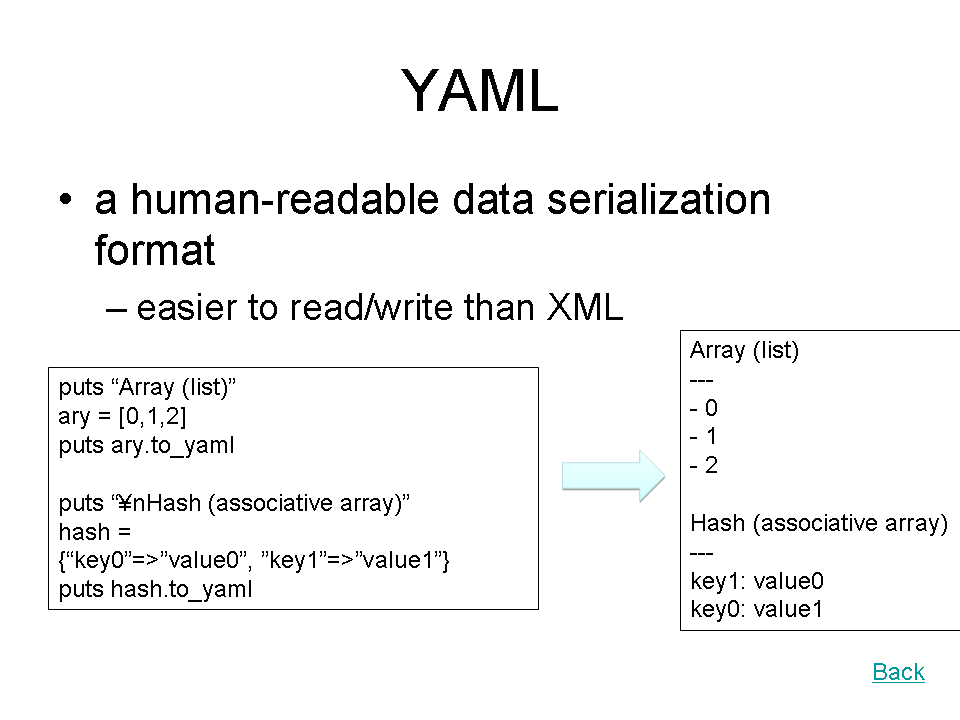 YAML

• a human-readable data serialization format

– easier to read/write than XML

puts “Array (list)”
ary = [0,1,2]
puts ary.to_yaml

puts “¥nHash (associative array)”
hash =
{“key0”=>”value0”, ”key1”=>”value1”}
puts hash.to_yaml

Array (list)
---
- 0
- 1
- 2

Hash (associative array)
---
key1: value0
key0: value1

Back